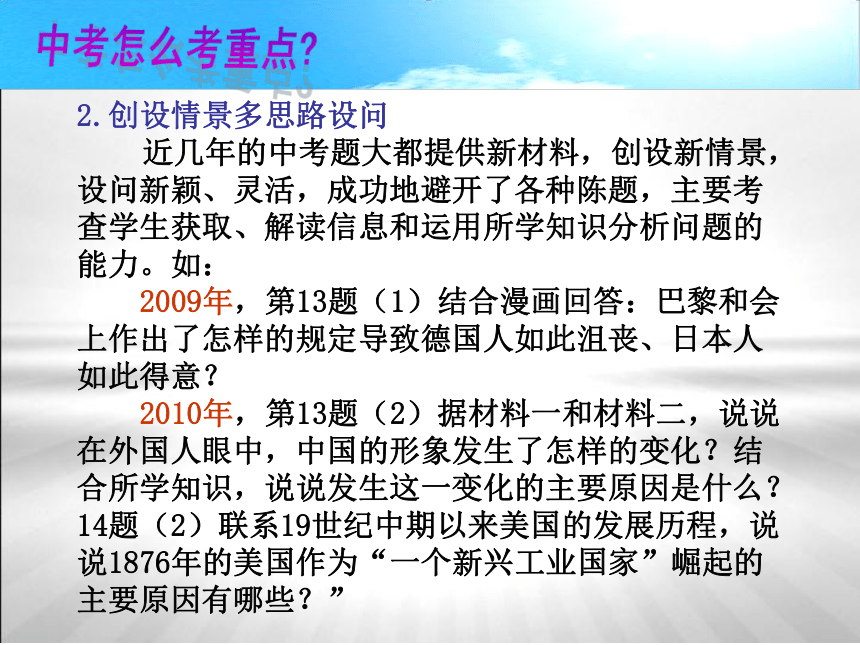 中考怎么考重点?

2.创设情景多思路设问

近几年的中考题大都提供新材料，创设新情景，设问新颖、灵活，成功地避开了各种陈题，主要考查学生获取、解读信息和运用所学知识分析问题的能力。如：

2009年，第13题（1）结合漫画回答：巴黎和会上作出了怎样的规定导致德国人如此沮丧、日本人如此得意？

2010年，第13题（2）据材料一和材料二，说说在外国人眼中，中国的形象发生了怎样的变化？结合所学知识，说说发生这一变化的主要原因是什么？14题（2）联系19世纪中期以来美国的发展历程，说说1876年的美国作为“一个新兴工业国家”崛起的主要原因有哪些？”